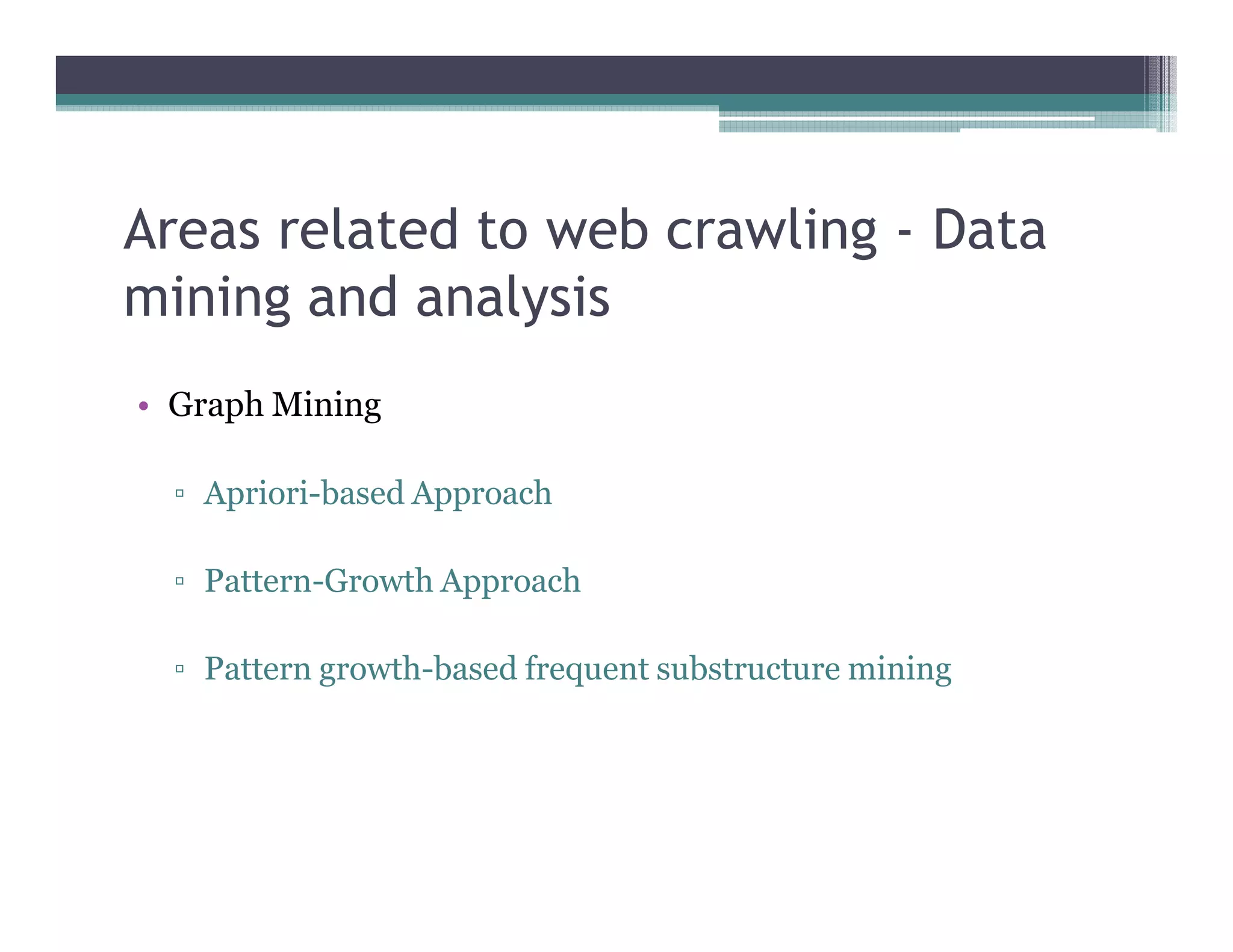 Areas related to web crawling - Data mining and analysis

• Graph Mining

▫ Apriori-based Approach

▫ Pattern-Growth Approach

▫ Pattern growth-based frequent substructure mining